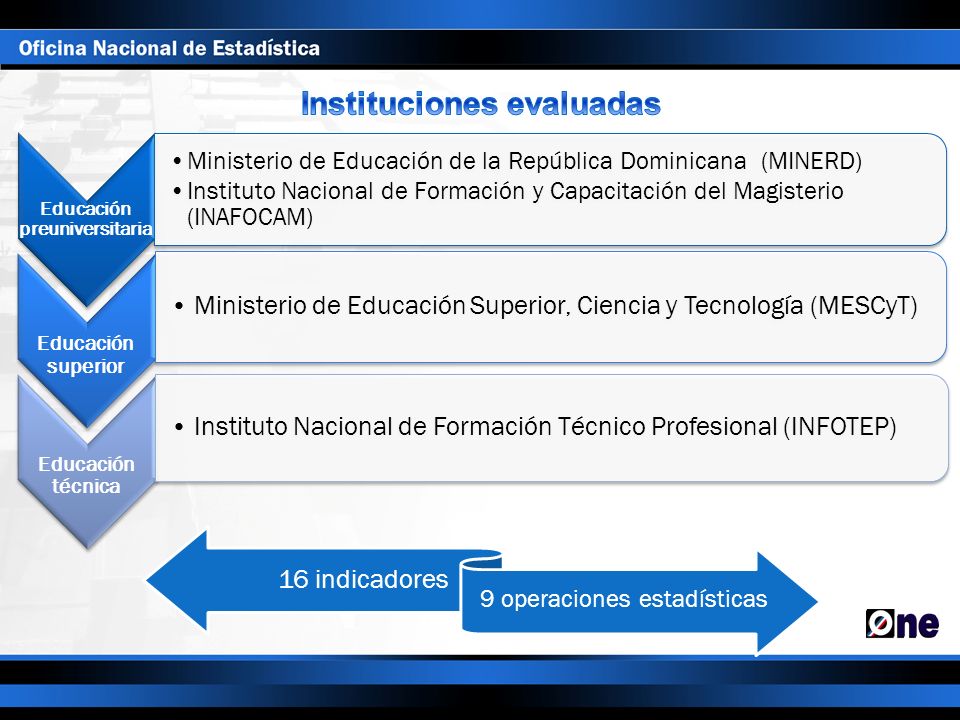 Oficina Nacional de Estadística

Instituciones evaluadas

Educación preuniversitaria

• Ministerio de Educación de la República Dominicana (MINERD)
• Instituto Nacional de Formación y Capacitación del Magisterio (INAFOCAM)

Educación superior

• Ministerio de Educación Superior, Ciencia y Tecnología (MESCyT)

Educación técnica

• Instituto Nacional de Formación Técnico Profesional (INFOTEP)

16 indicadores

9 operaciones estadísticas

One